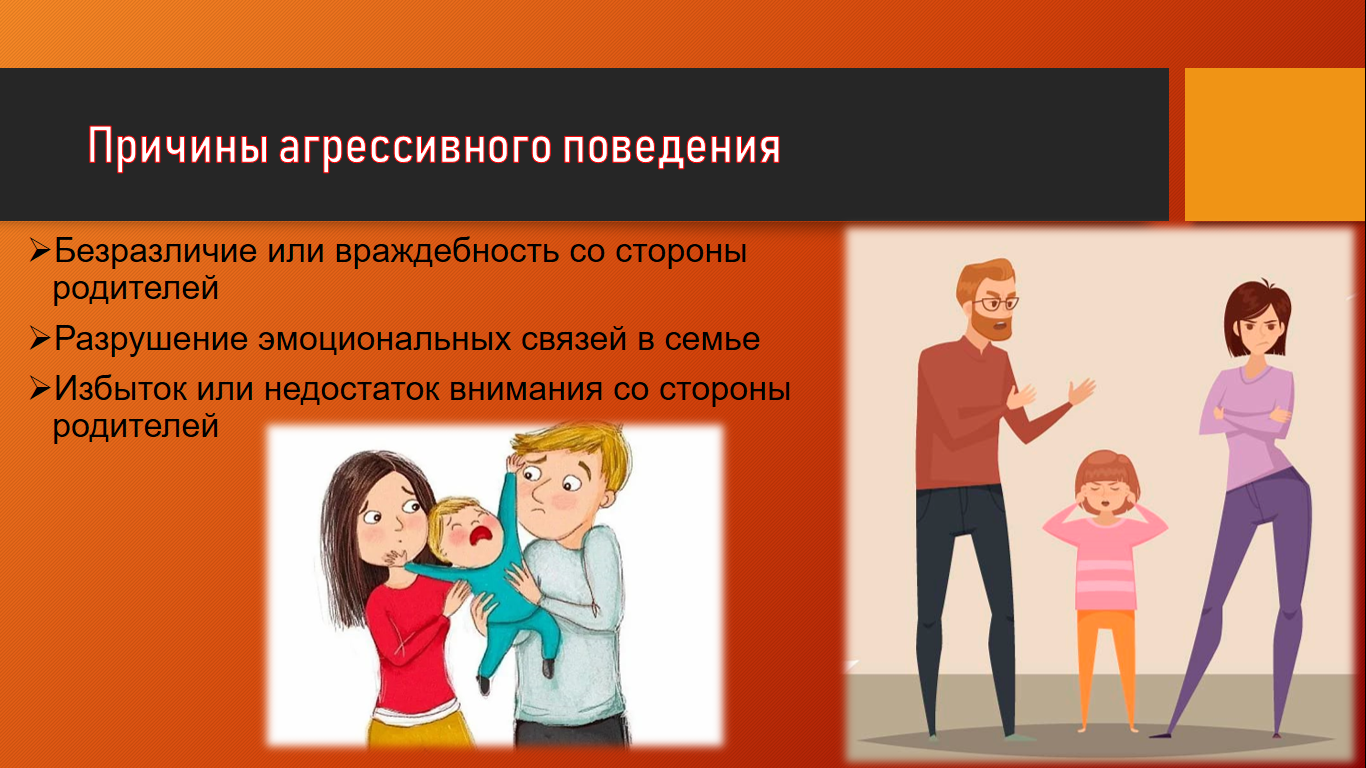 Причины агрессивного поведения

➢Безразличие или враждебность со стороны родителей

➢Разрушение эмоциональных связей в семье

➢Избыток или недостаток внимания со стороны родителей